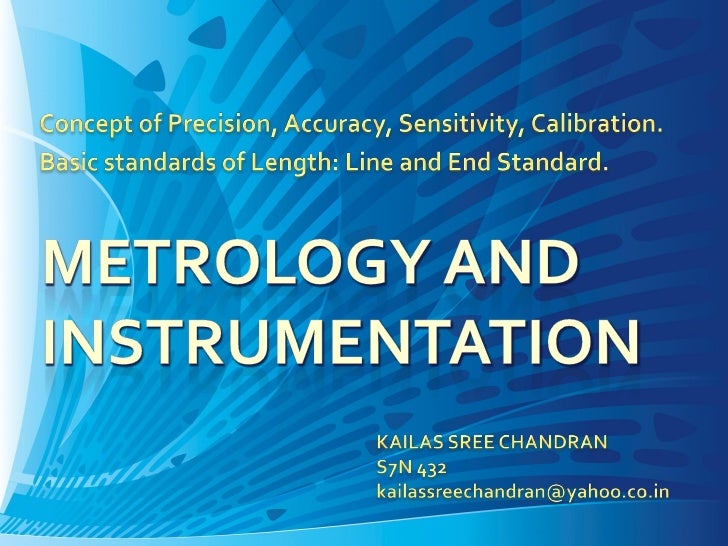 Concept of Precision, Accuracy, Sensitivity, Calibration.
Basic standards of Length: Line and End Standard.

METROLOGY AND INSTRUMENTATION

KAILAS SREE CHANDRAN
S7N 432
kailassreechandran@yahoo.co.in